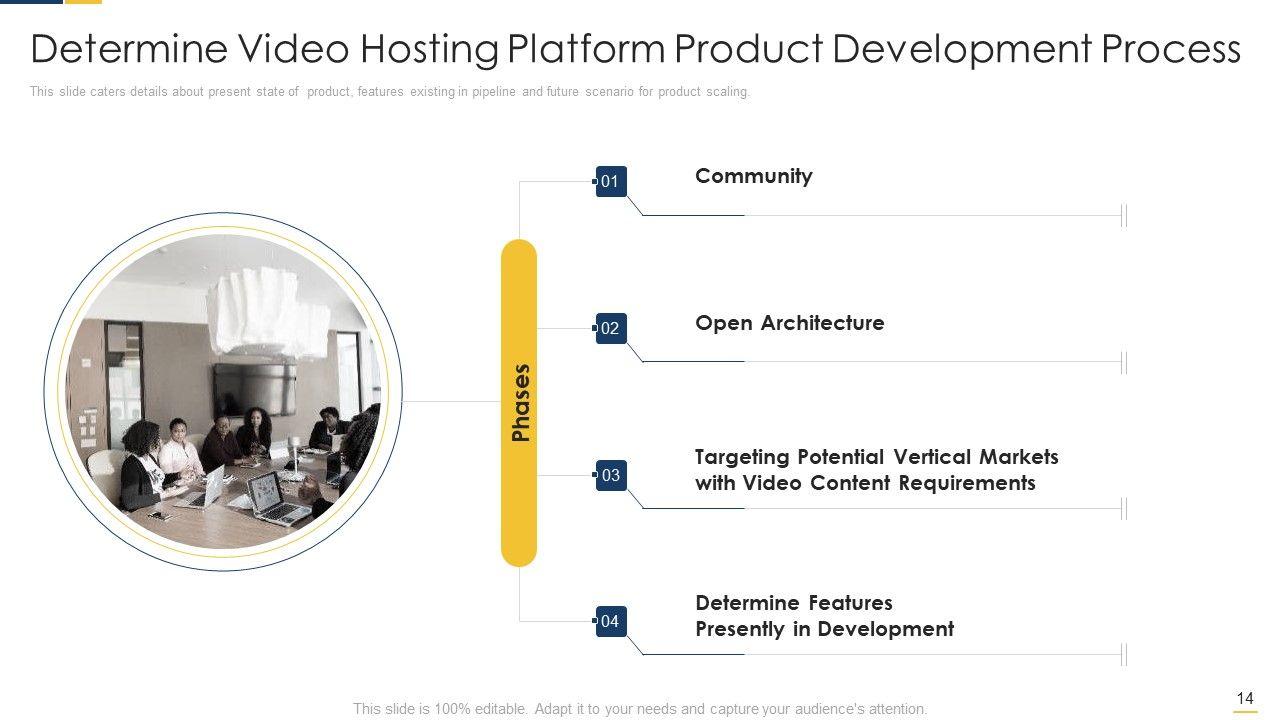 Determine Video Hosting Platform Product Development Process

This slide caters details about present state of product, features existing in pipeline and future scenario for product scaling.

Phases

01 Community

02 Open Architecture

03 Targeting Potential Vertical Markets with Video Content Requirements

04 Determine Features Presently in Development

This slide is 100% editable. Adapt it to your needs and capture your audience's attention.

14